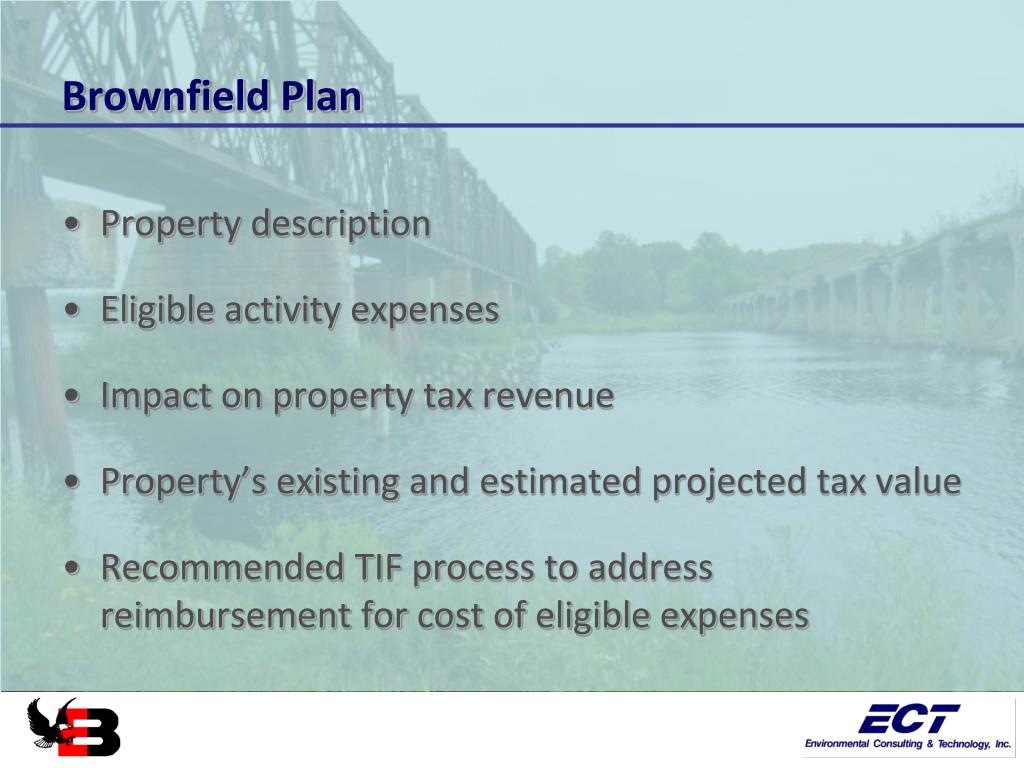 Brownfield Plan

• Property description

• Eligible activity expenses

• Impact on property tax revenue

• Property's existing and estimated projected tax value

• Recommended TIF process to address reimbursement for cost of eligible expenses

ECT
Environmental Consulting & Technology, Inc.